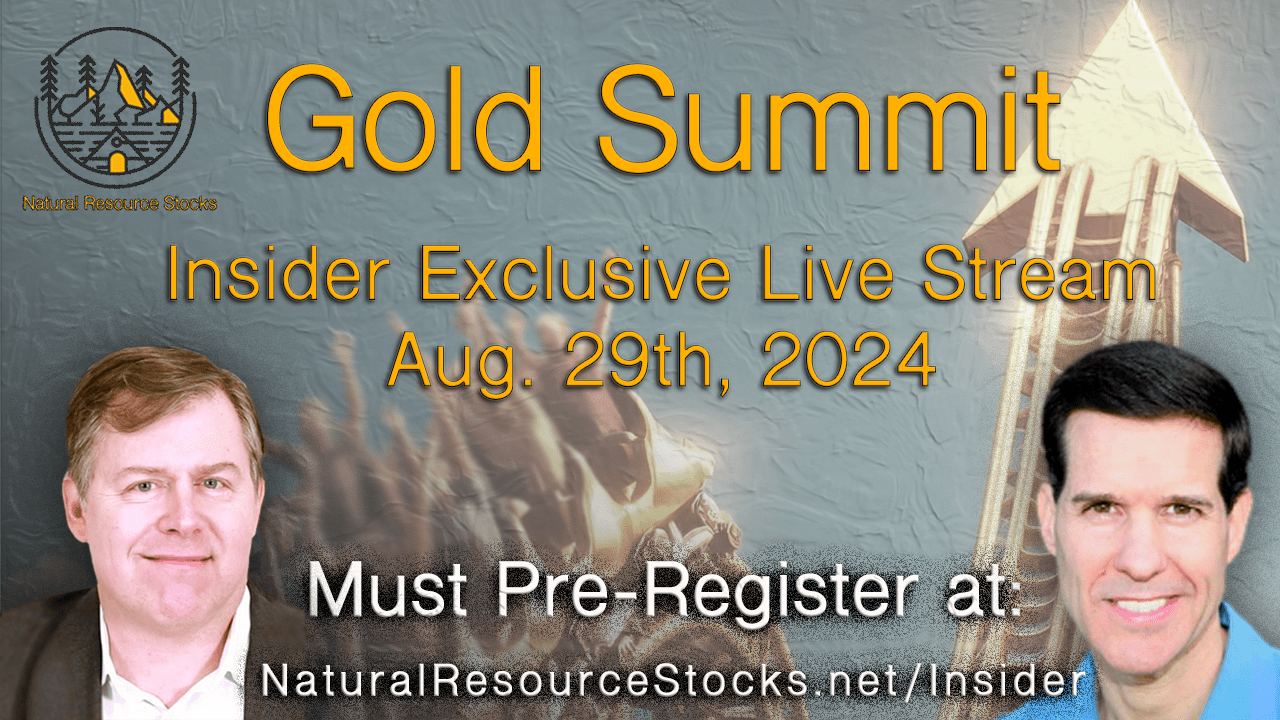 Natural Resource Stocks

Gold Summit

Insider Exclusive Live Stream
Aug. 29th, 2024

Must Pre-Register at:

NaturalResourceStocks.net/Insider